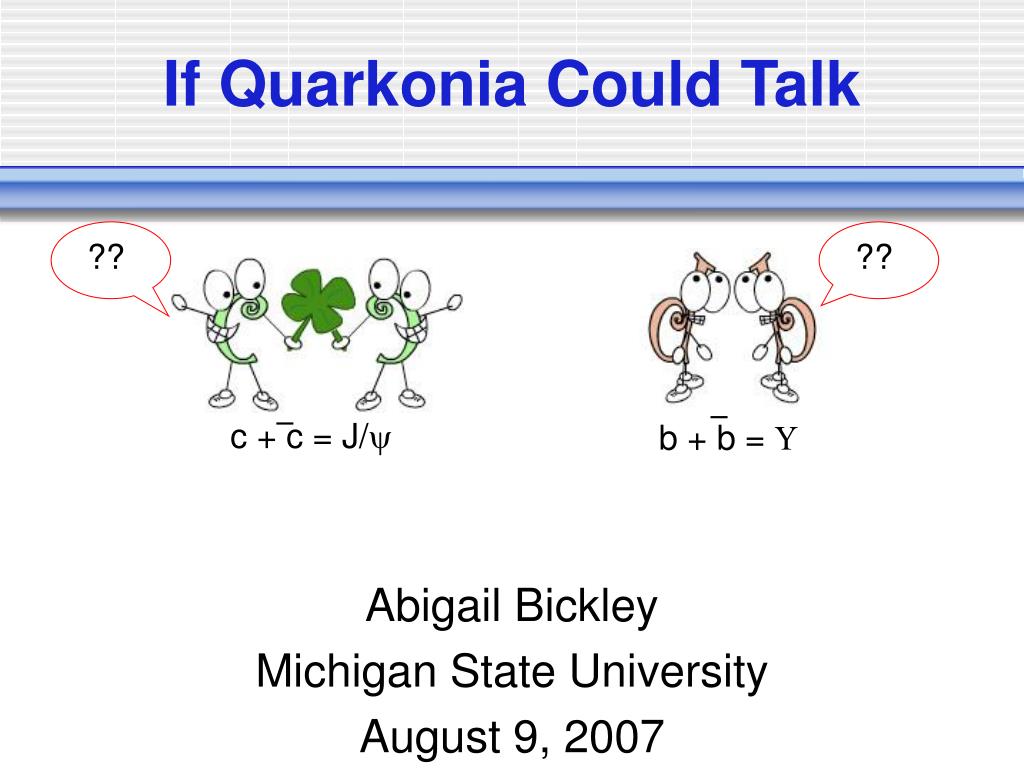 If Quarkonia Could Talk

??

??

$c + \bar{c} = J/\psi$

$b + \bar{b} = \Upsilon$

Abigail Bickley
Michigan State University
August 9, 2007